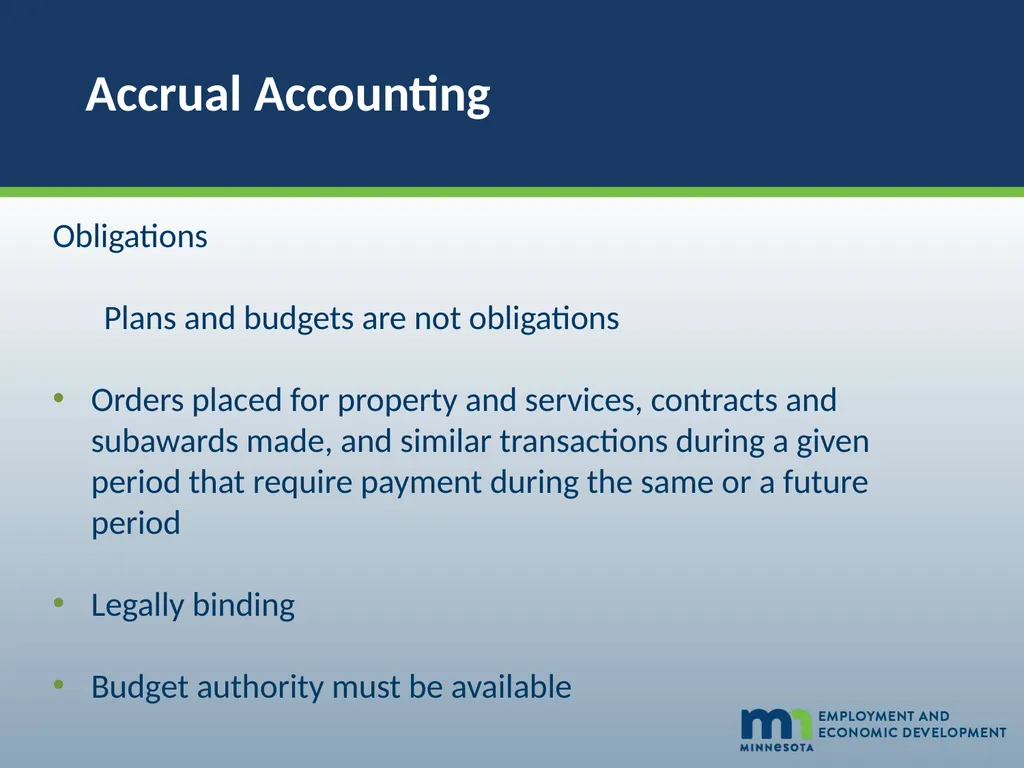 Accrual Accounting

Obligations

Plans and budgets are not obligations

• Orders placed for property and services, contracts and subawards made, and similar transactions during a given period that require payment during the same or a future period

• Legally binding

• Budget authority must be available

mn MINNESOTA EMPLOYMENT AND ECONOMIC DEVELOPMENT